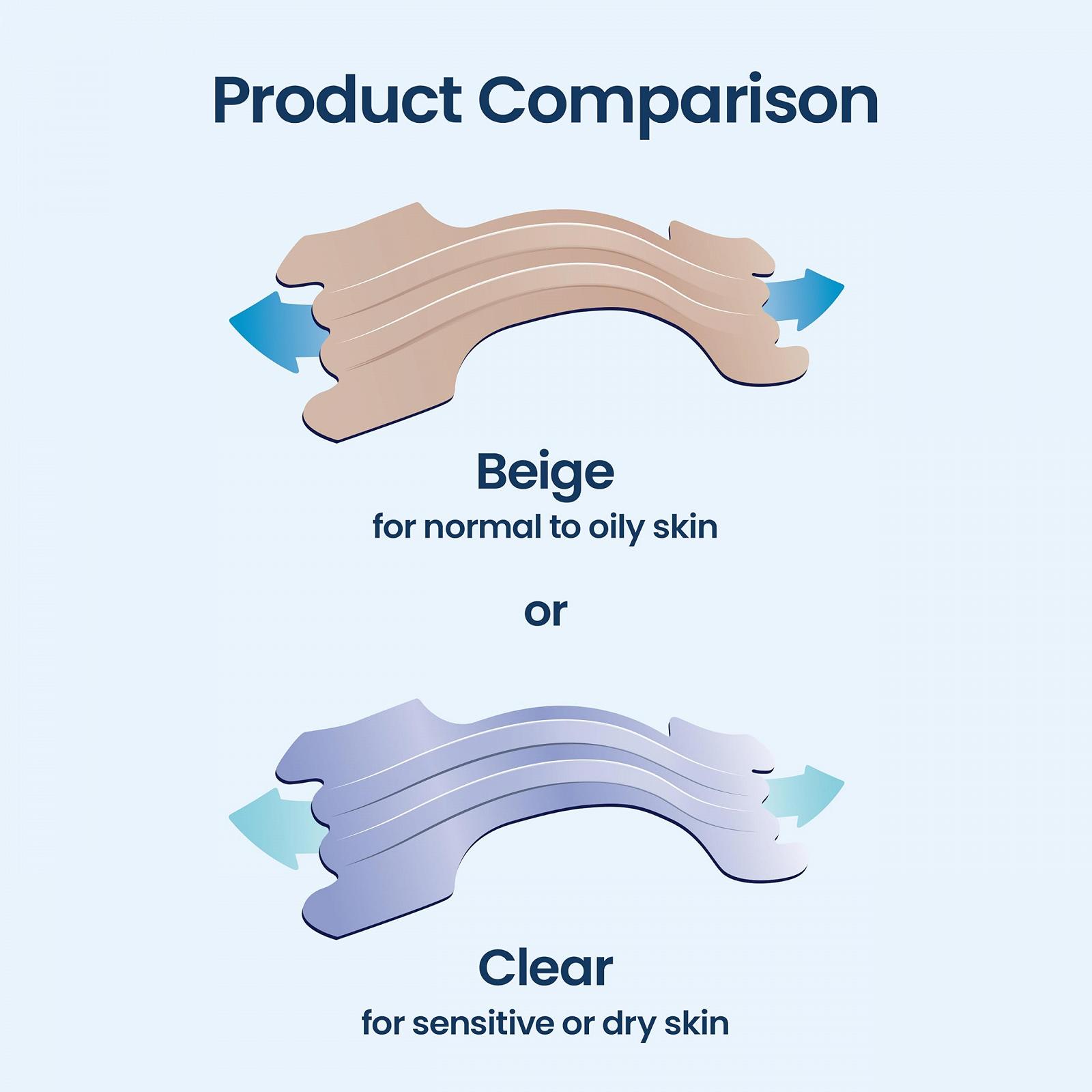 Product Comparison

Beige
for normal to oily skin

or

Clear
for sensitive or dry skin